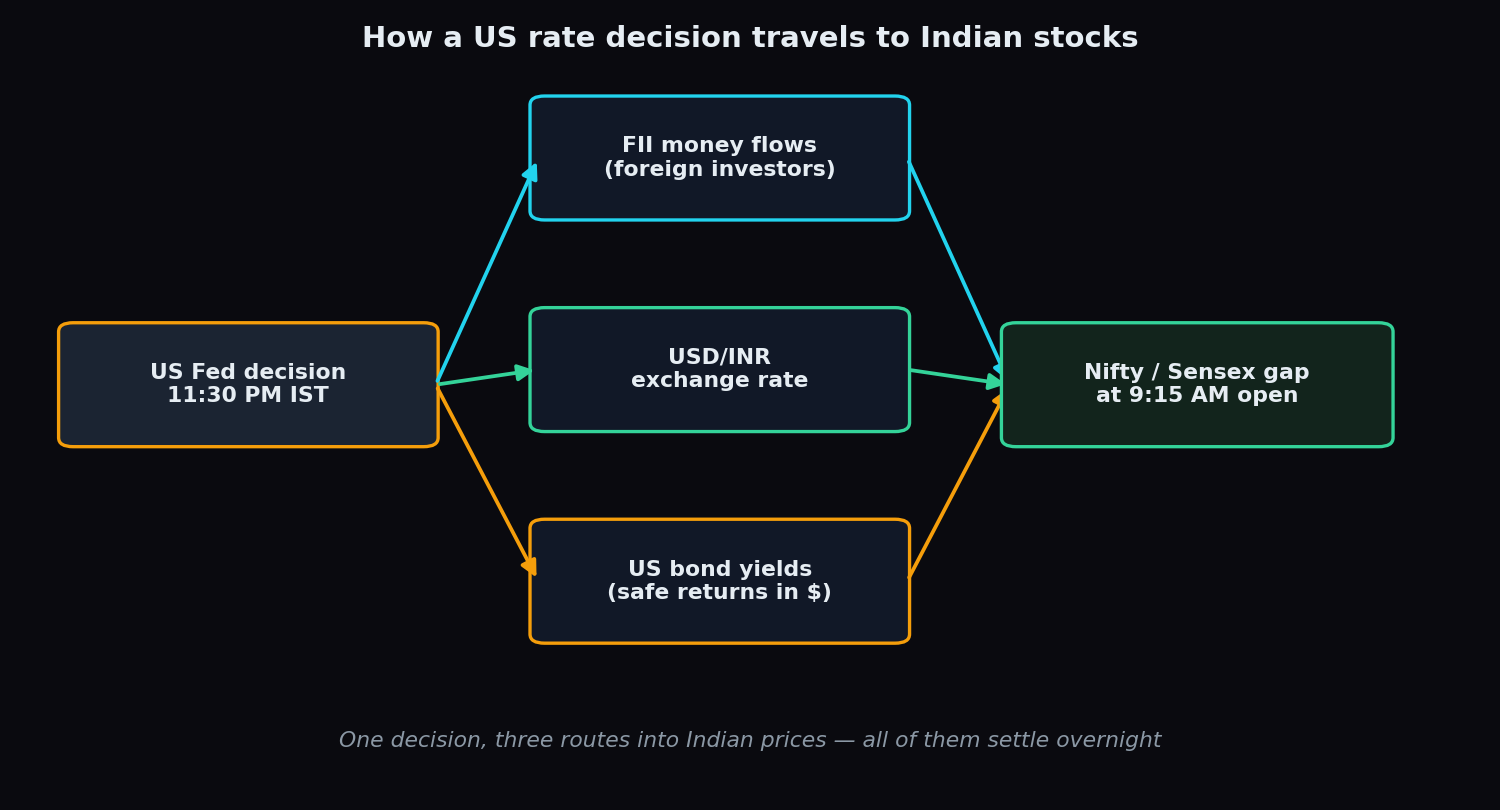 How a US rate decision travels to Indian stocks

US Fed decision
11:30 PM IST

FII money flows
(foreign investors)

USD/INR
exchange rate

US bond yields
(safe returns in $)

Nifty / Sensex gap
at 9:15 AM open

One decision, three routes into Indian prices — all of them settle overnight